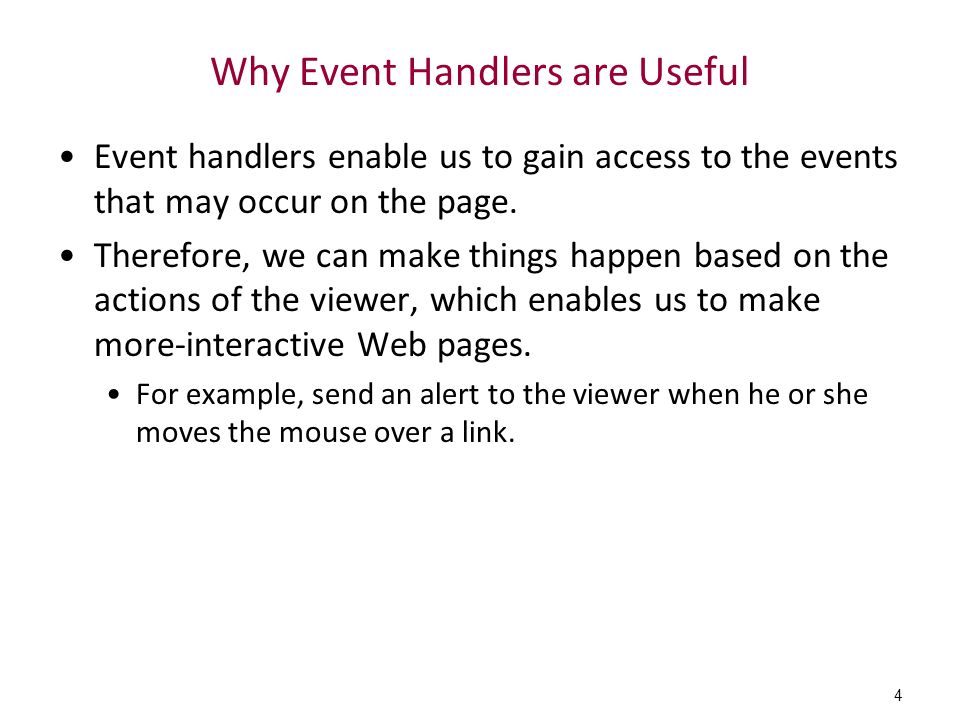 Why Event Handlers are Useful

• Event handlers enable us to gain access to the events that may occur on the page.

• Therefore, we can make things happen based on the actions of the viewer, which enables us to make more-interactive Web pages.

• For example, send an alert to the viewer when he or she moves the mouse over a link.

4